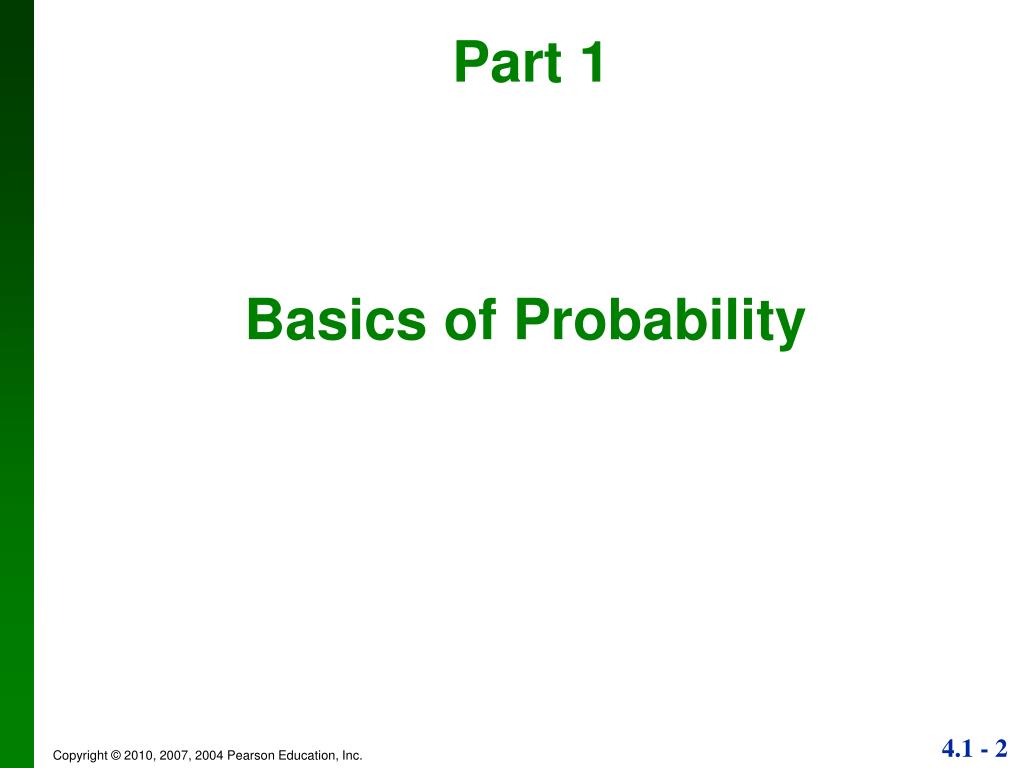 Part 1

Basics of Probability

Copyright © 2010, 2007, 2004 Pearson Education, Inc.

4.1 - 2